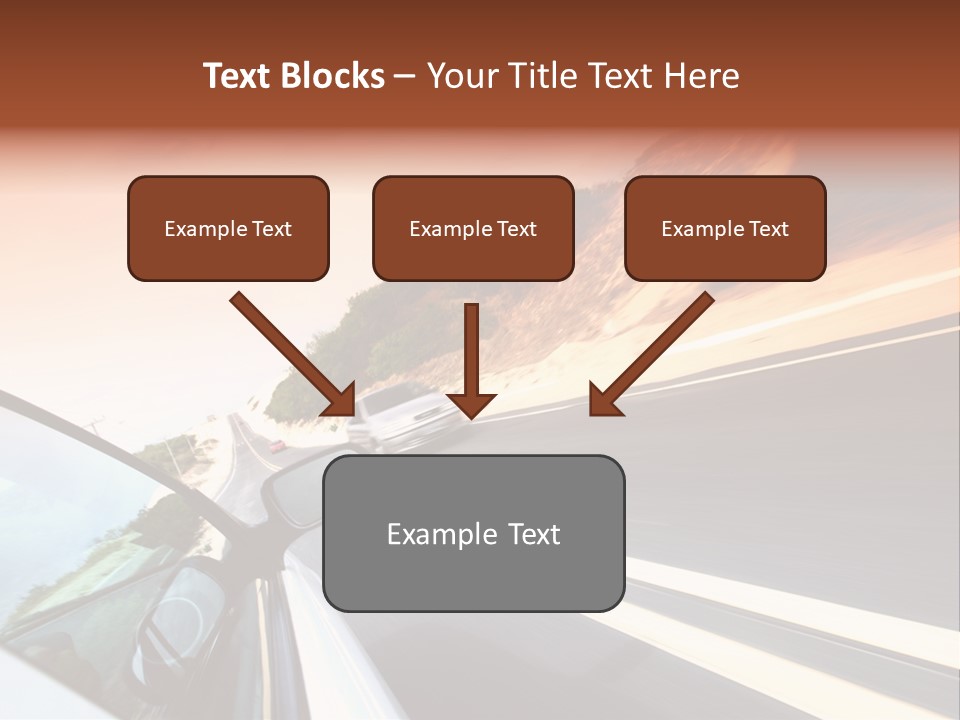 Text Blocks – Your Title Text Here

Example Text

Example Text

Example Text

Example Text